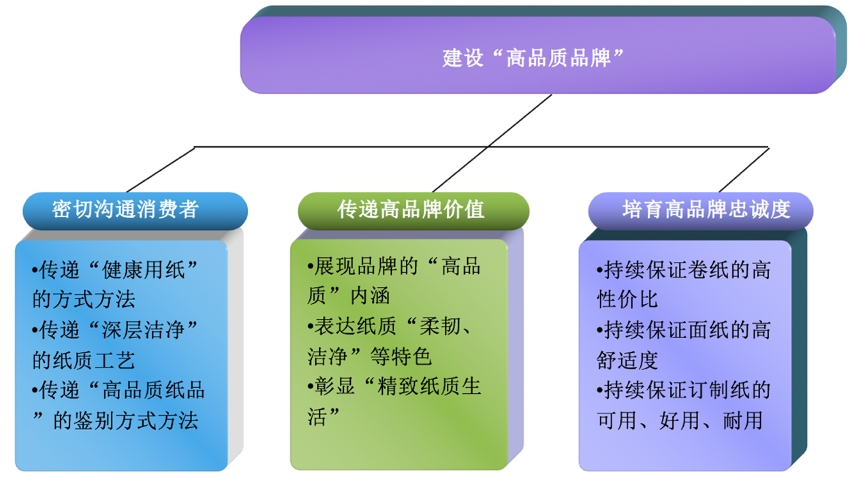 建设“高品质品牌”

密切沟通消费者

•传递“健康用纸”的方式方法
•传递“深层洁净”的纸质工艺
•传递“高品质纸品”的鉴别方式方法

传递高品牌价值

•展现品牌的“高品质”内涵
•表达纸质“柔韧、洁净”等特色
•彰显“精致纸质生活”

培育高品牌忠诚度

•持续保证卷纸的高性价比
•持续保证面纸的高舒适度
•持续保证订制纸的可用、好用、耐用